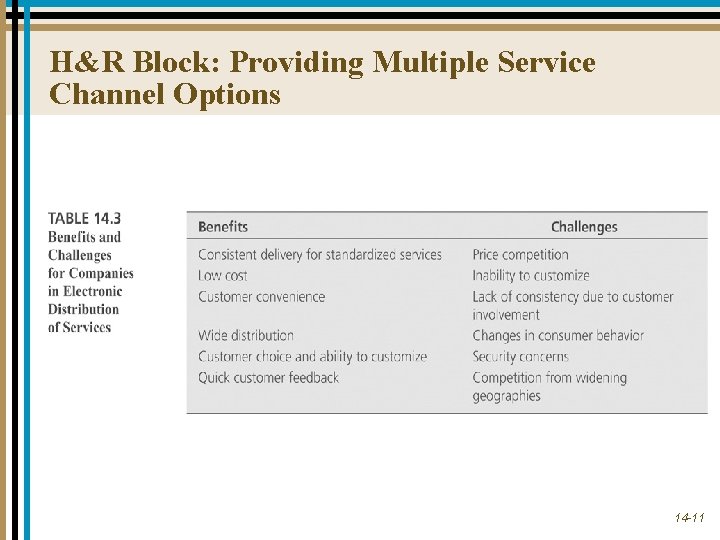 H&R Block: Providing Multiple Service Channel Options

TABLE 14.3
Benefits and Challenges for Companies in Electronic Distribution of Services

| Benefits | Challenges |
|---|---|
| Consistent delivery for standardized services | Price competition |
| Low cost | Inability to customize |
| Customer convenience | Lack of consistency due to customer involvement |
| Wide distribution | Changes in consumer behavior |
| Customer choice and ability to customize | Security concerns |
| Quick customer feedback | Competition from widening geographies |

14-11